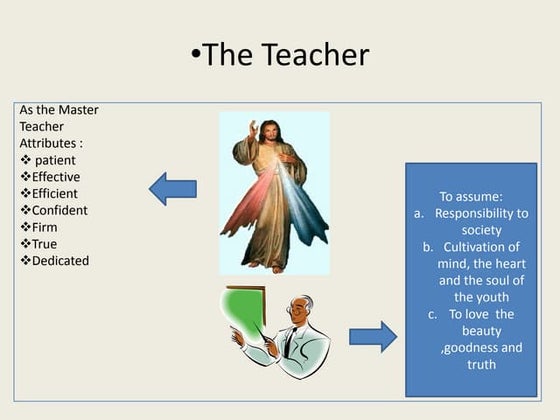 •The Teacher

As the Master Teacher
Attributes :
❖ patient
❖Effective
❖Efficient
❖Confident
❖Firm
❖True
❖Dedicated

To assume:
a. Responsibility to society
b. Cultivation of mind, the heart and the soul of the youth
c. To love the beauty ,goodness and truth